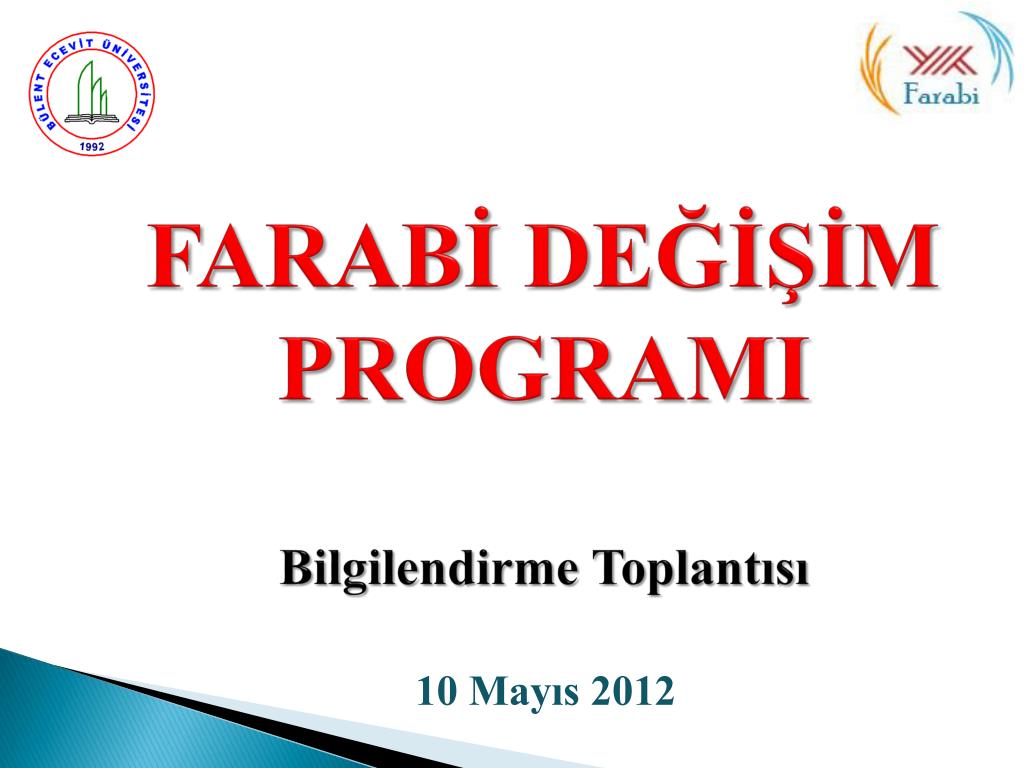 BÜLENT ECEVİT ÜNİVERSİTESİ
1992

YÖK
Farabi

FARABİ DEĞİŞİM PROGRAMI

Bilgilendirme Toplantısı

10 Mayıs 2012